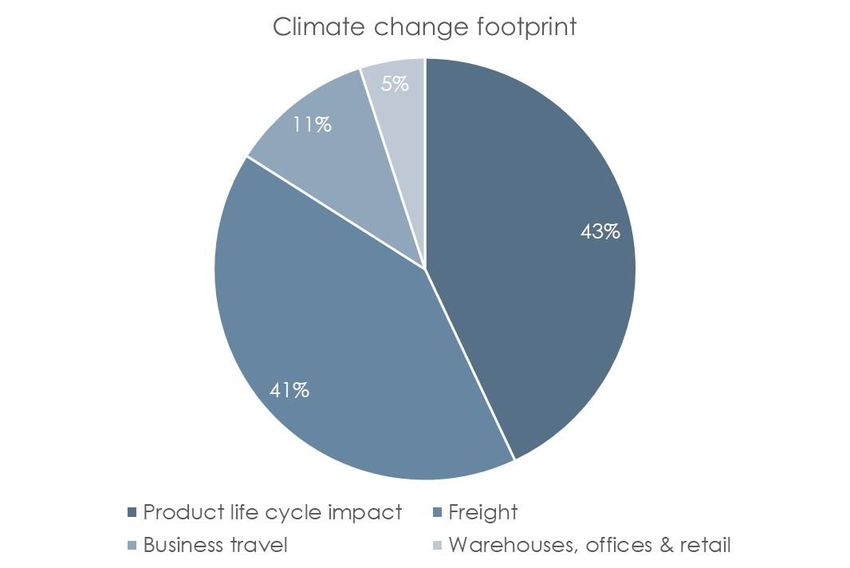 Climate change footprint

5%
11%
43%
41%

Product life cycle impact
Freight
Business travel
Warehouses, offices & retail